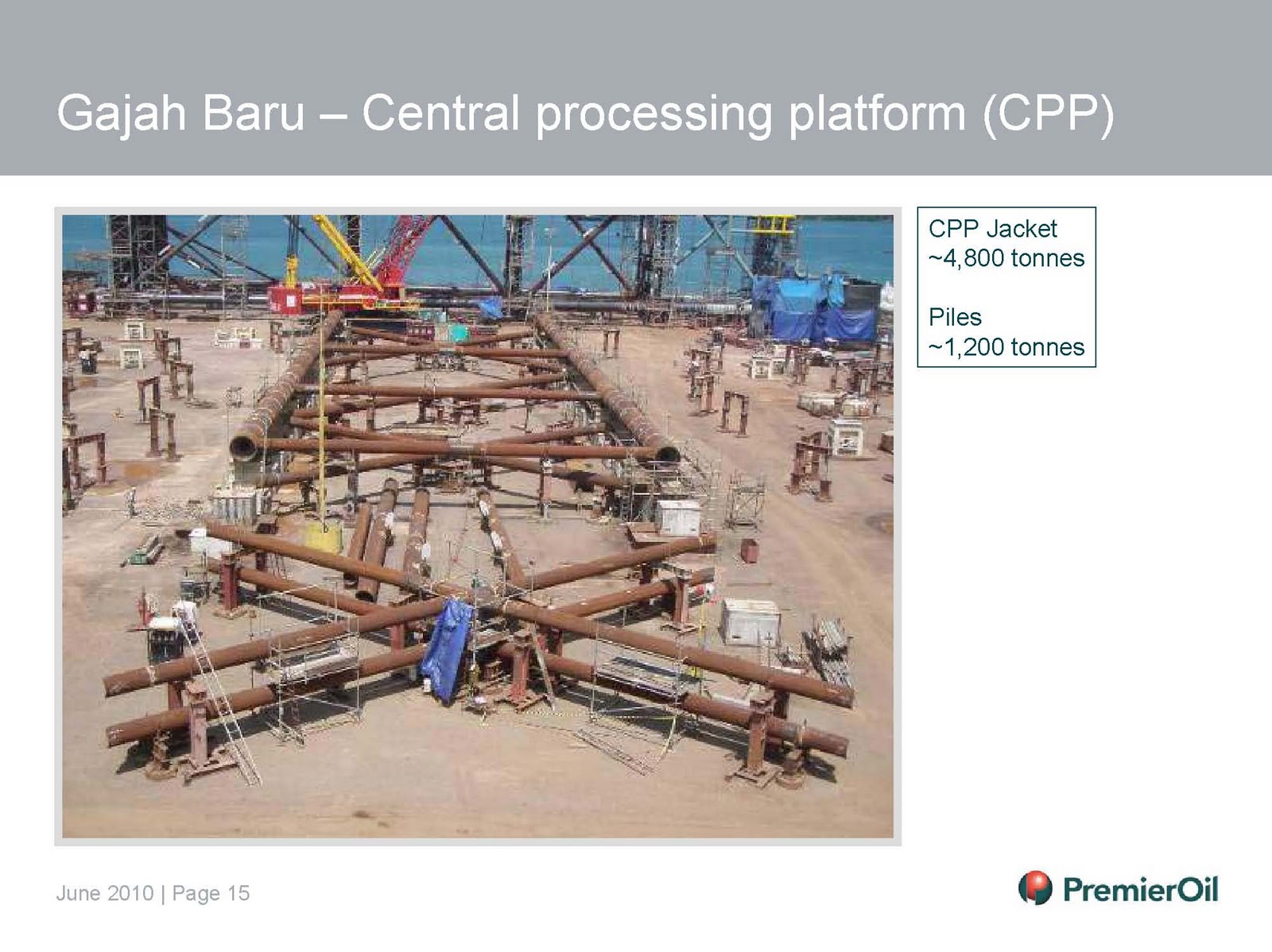 Gajah Baru – Central processing platform (CPP)

CPP Jacket
~4,800 tonnes

Piles
~1,200 tonnes

June 2010 | Page 15

PremierOil